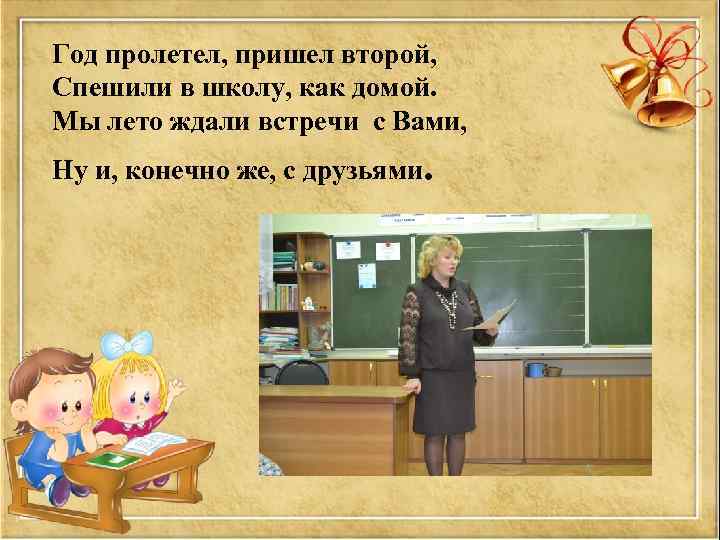 Год пролетел, пришел второй,
Спешили в школу, как домой.
Мы лето ждали встречи с Вами,

Ну и, конечно же, с друзьями.